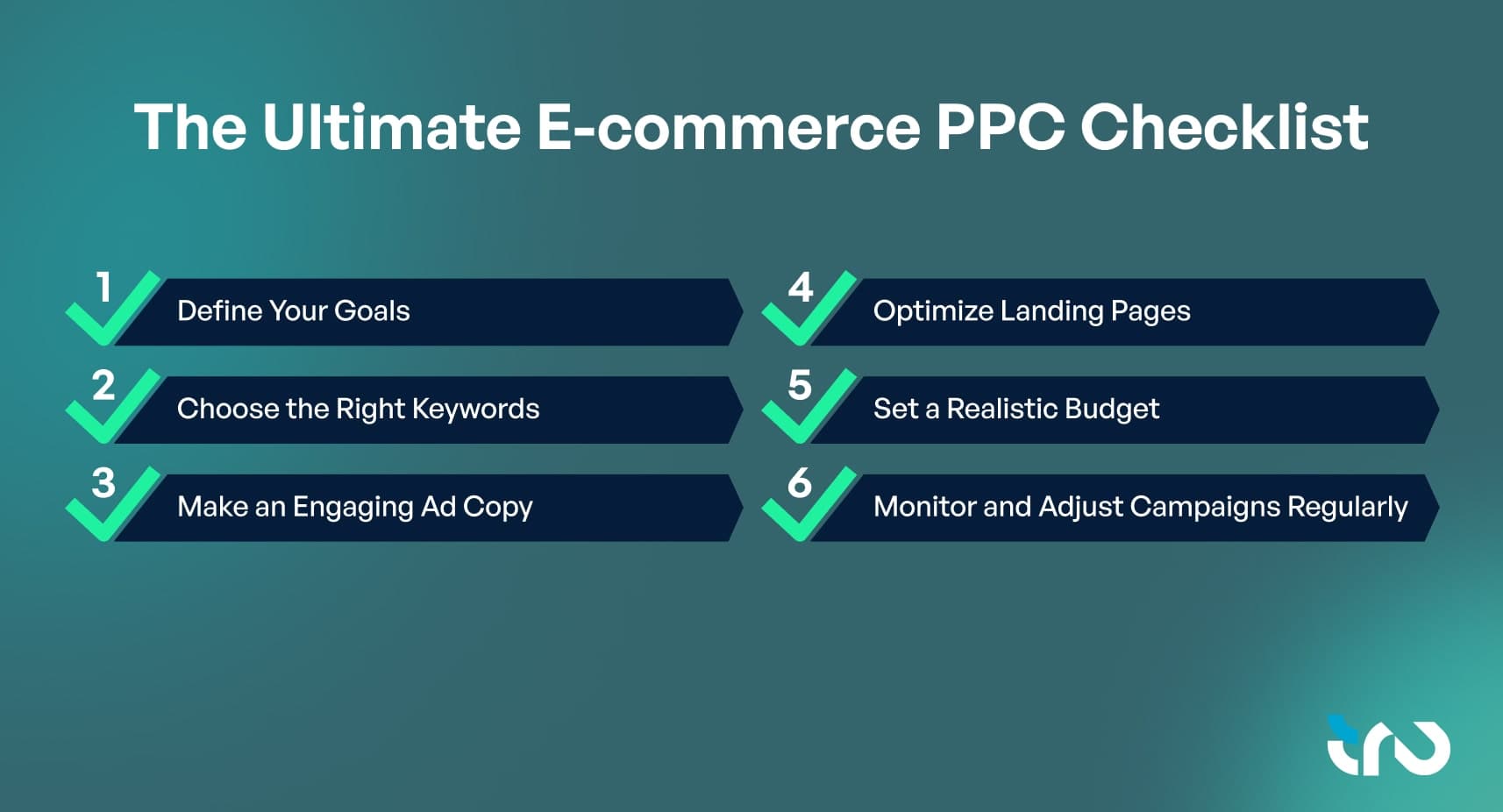 The Ultimate E-commerce PPC Checklist

1 Define Your Goals

2 Choose the Right Keywords

3 Make an Engaging Ad Copy

4 Optimize Landing Pages

5 Set a Realistic Budget

6 Monitor and Adjust Campaigns Regularly